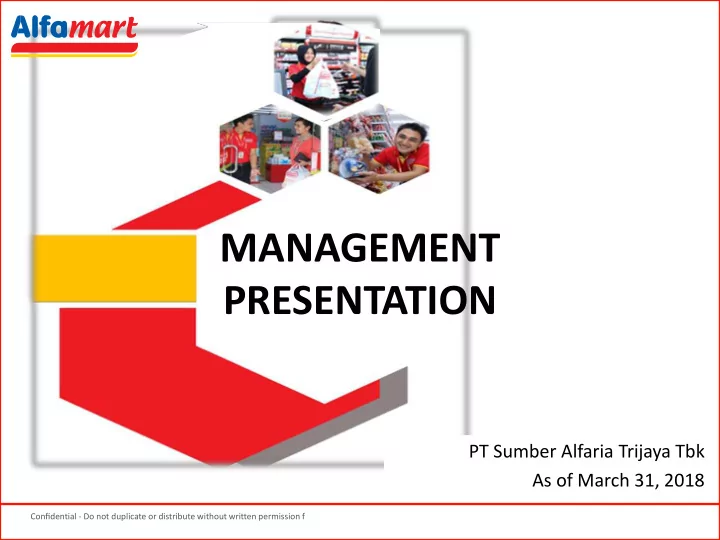 Alfamart

MANAGEMENT PRESENTATION

PT Sumber Alfaria Trijaya Tbk
As of March 31, 2018

Confidential - Do not duplicate or distribute without written permission f